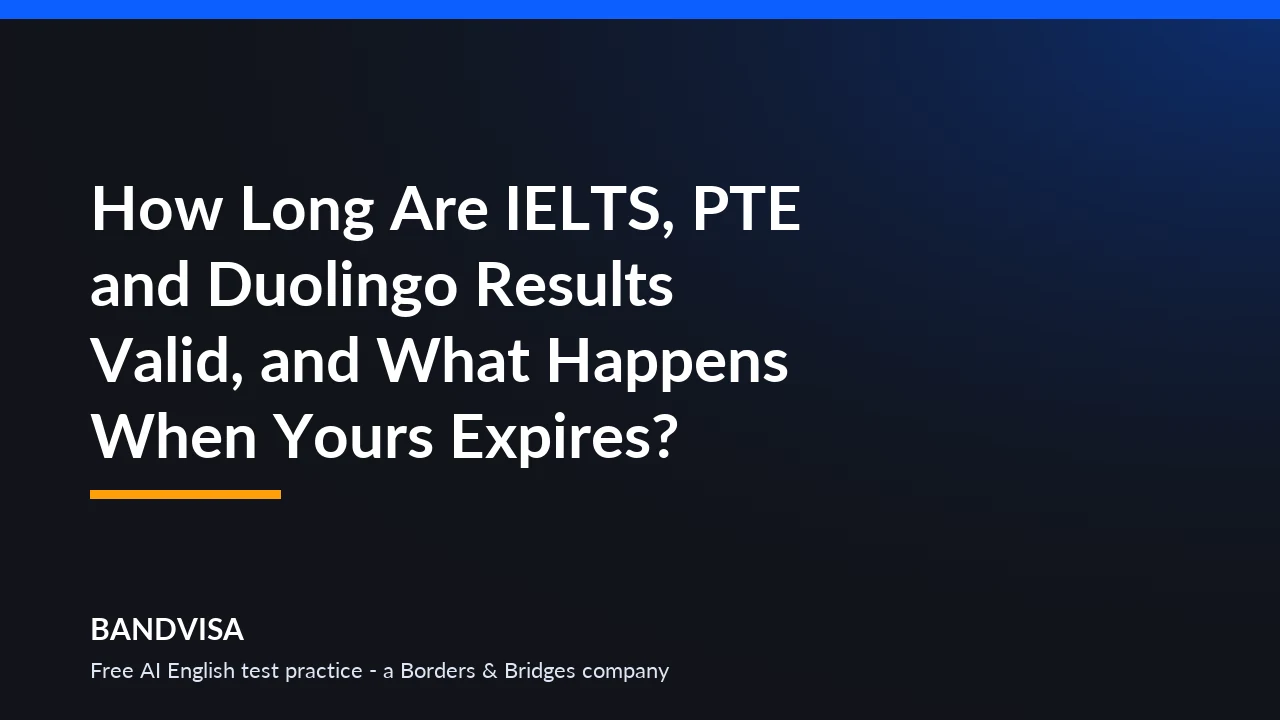 How Long Are IELTS, PTE and Duolingo Results Valid, and What Happens When Yours Expires?

BANDVISA

Free AI English test practice - a Borders & Bridges company